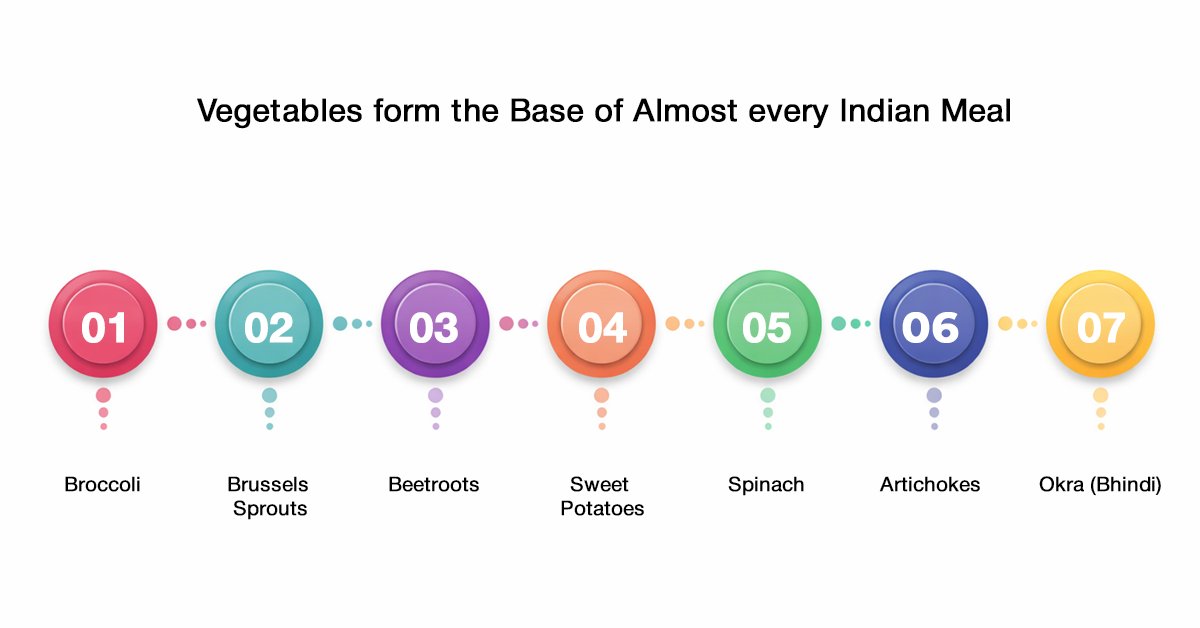 Vegetables form the Base of Almost every Indian Meal

01
Broccoli

02
Brussels Sprouts

03
Beetroots

04
Sweet Potatoes

05
Spinach

06
Artichokes

07
Okra (Bhindi)